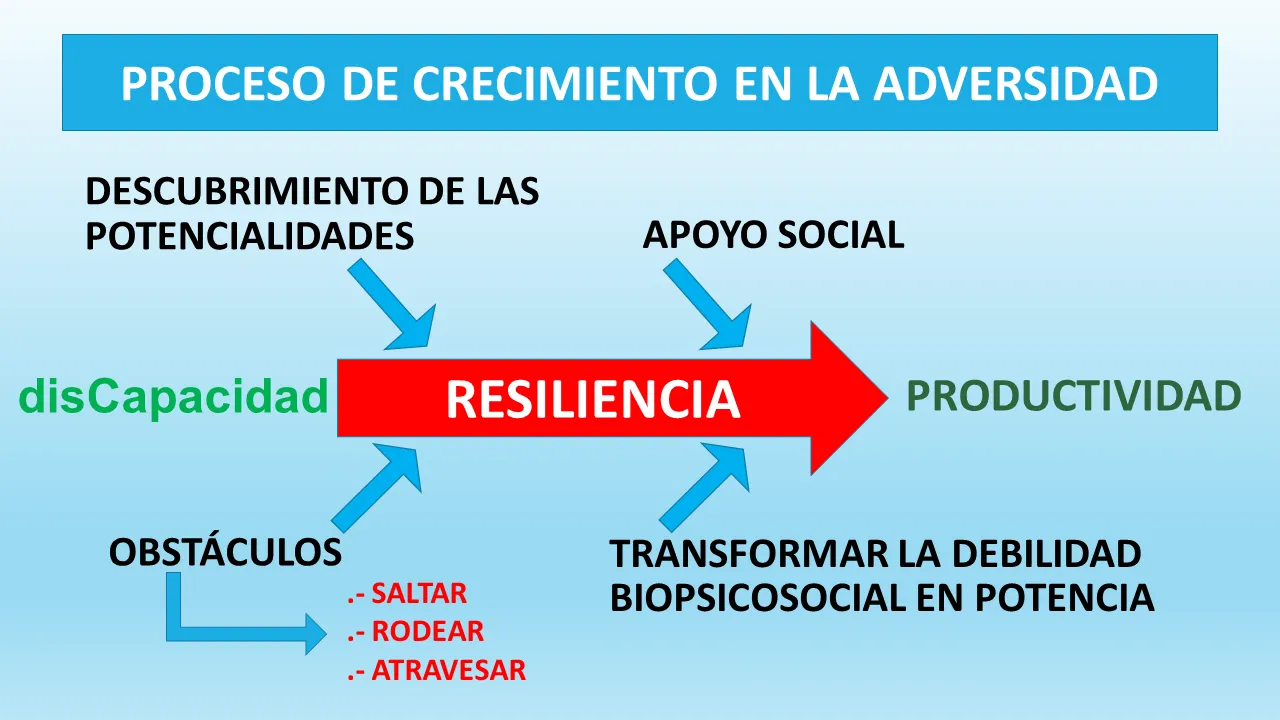 PROCESO DE CRECIMIENTO EN LA ADVERSIDAD

DESCUBRIMIENTO DE LAS POTENCIALIDADES

APOYO SOCIAL

disCapacidad

RESILIENCIA

PRODUCTIVIDAD

OBSTÁCULOS

.- SALTAR
.- RODEAR
.- ATRAVESAR

TRANSFORMAR LA DEBILIDAD BIOPSICOSOCIAL EN POTENCIA